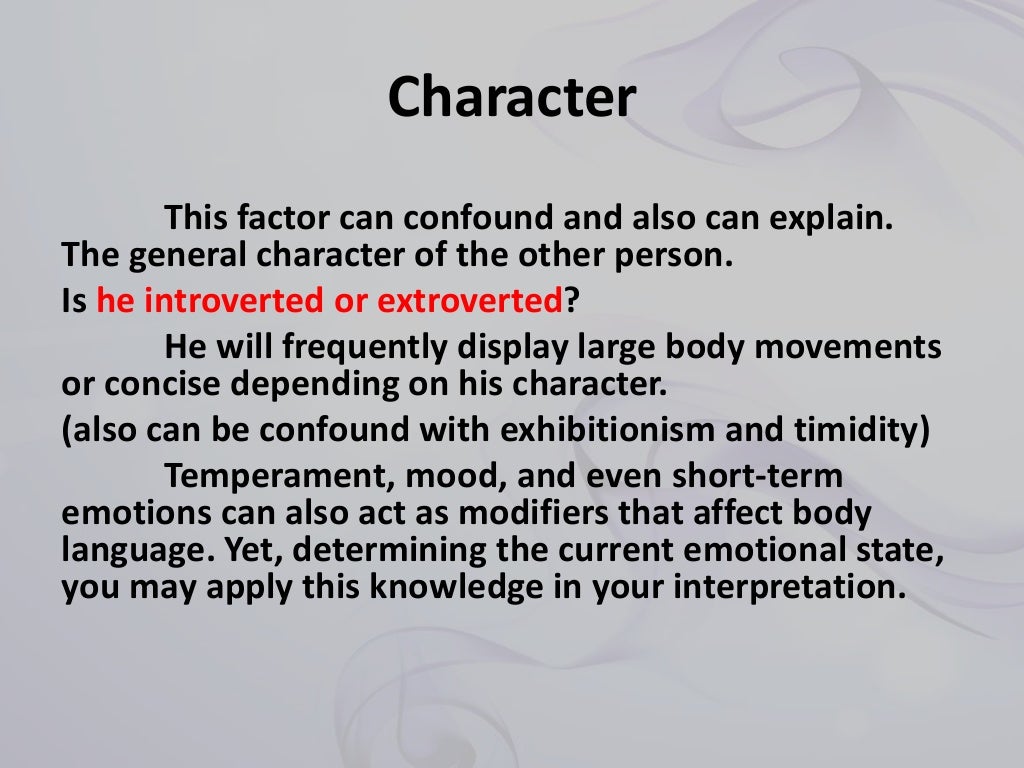 Character

This factor can confound and also can explain. The general character of the other person.

Is he introverted or extroverted?

He will frequently display large body movements or concise depending on his character.

(also can be confound with exhibitionism and timidity)

Temperament, mood, and even short-term emotions can also act as modifiers that affect body language. Yet, determining the current emotional state, you may apply this knowledge in your interpretation.